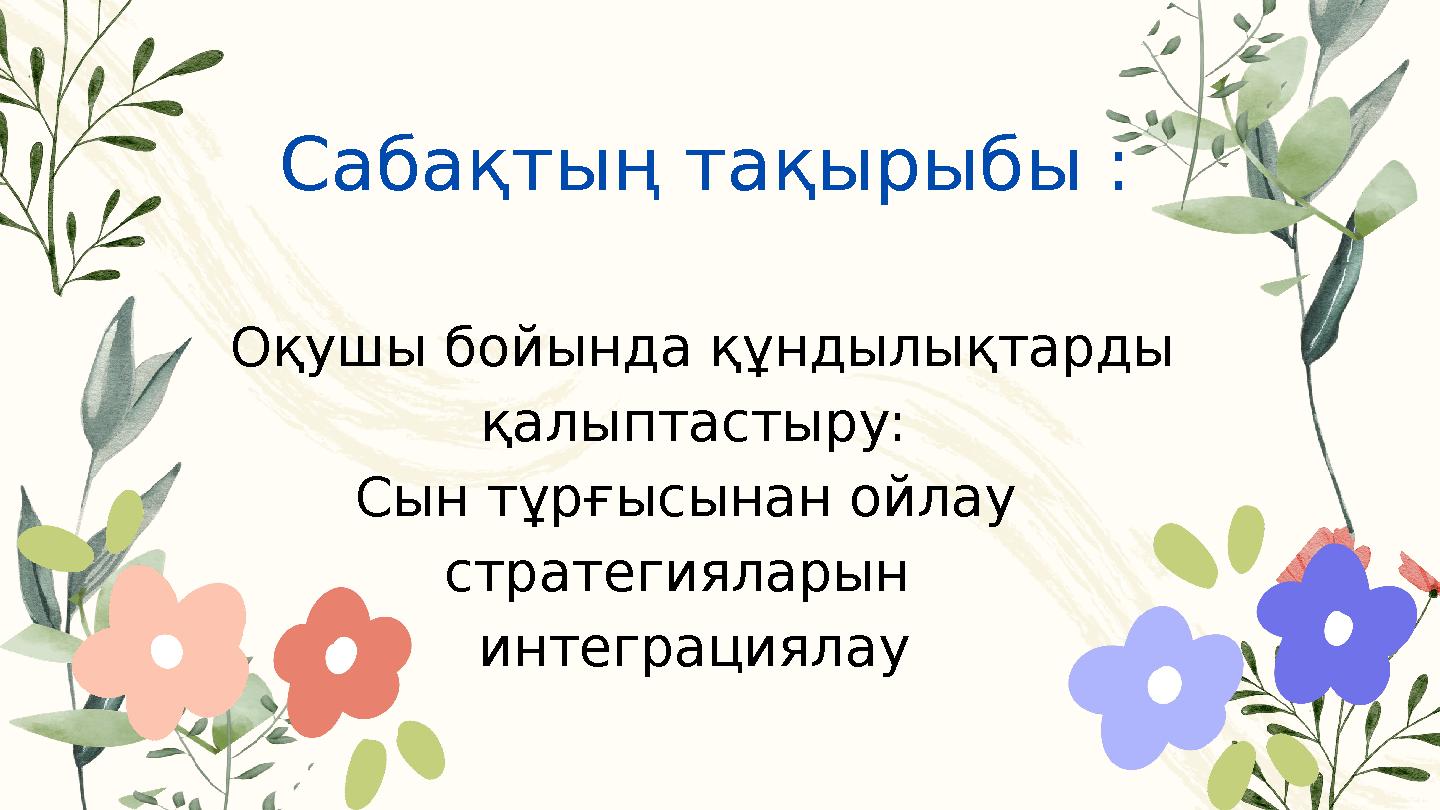 Сабақтың тақырыбы :

Оқушы бойында құндылықтарды қалыптастыру:
Сын тұрғысынан ойлау стратегияларын интеграциялау